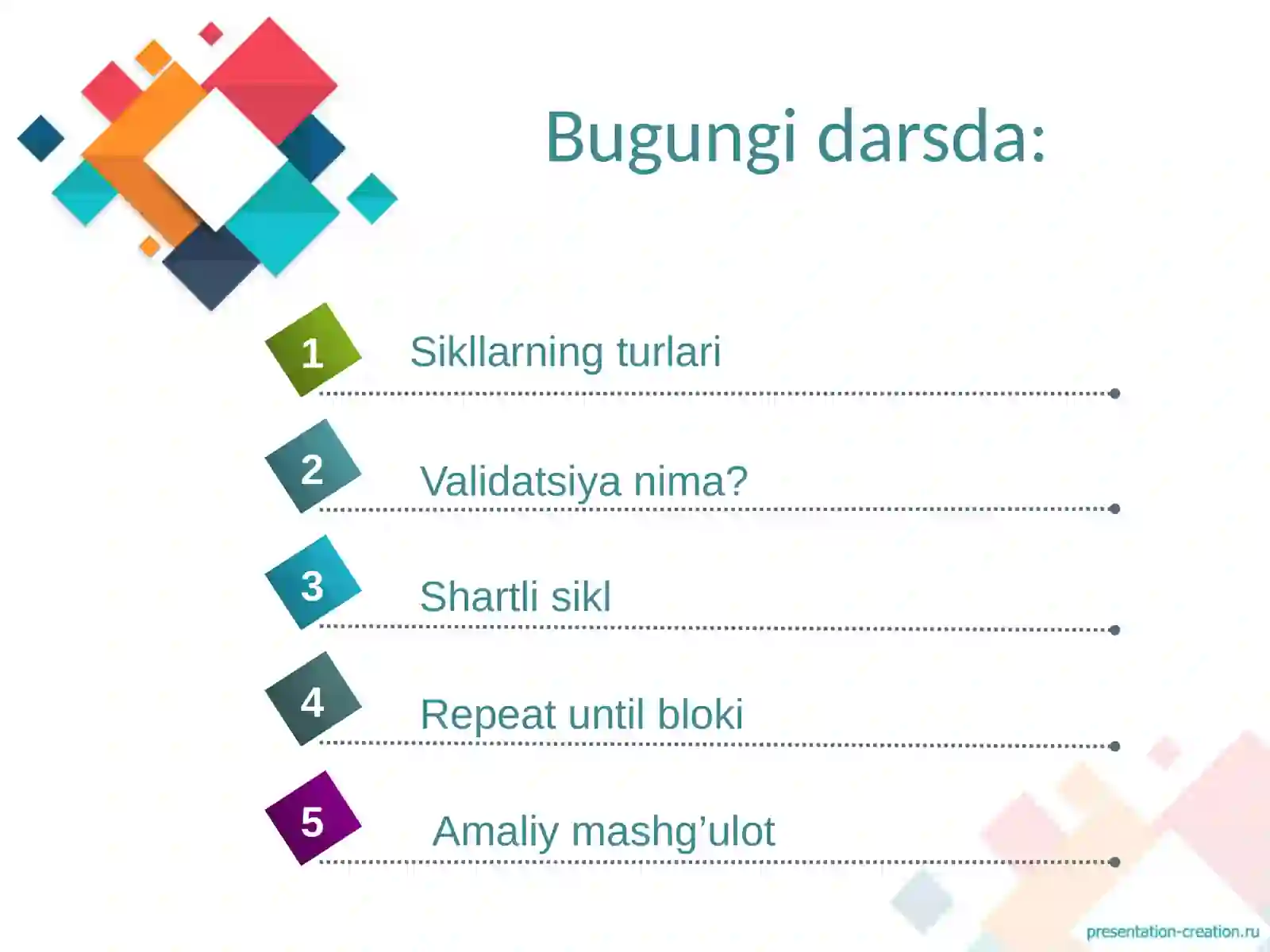 Bugungi darsda:

1 Sikllarning turlari

2 Validatsiya nima?

3 Shartli sikl

4 Repeat until bloki

5 Amaliy mashg’ulot

presentation-creation.ru